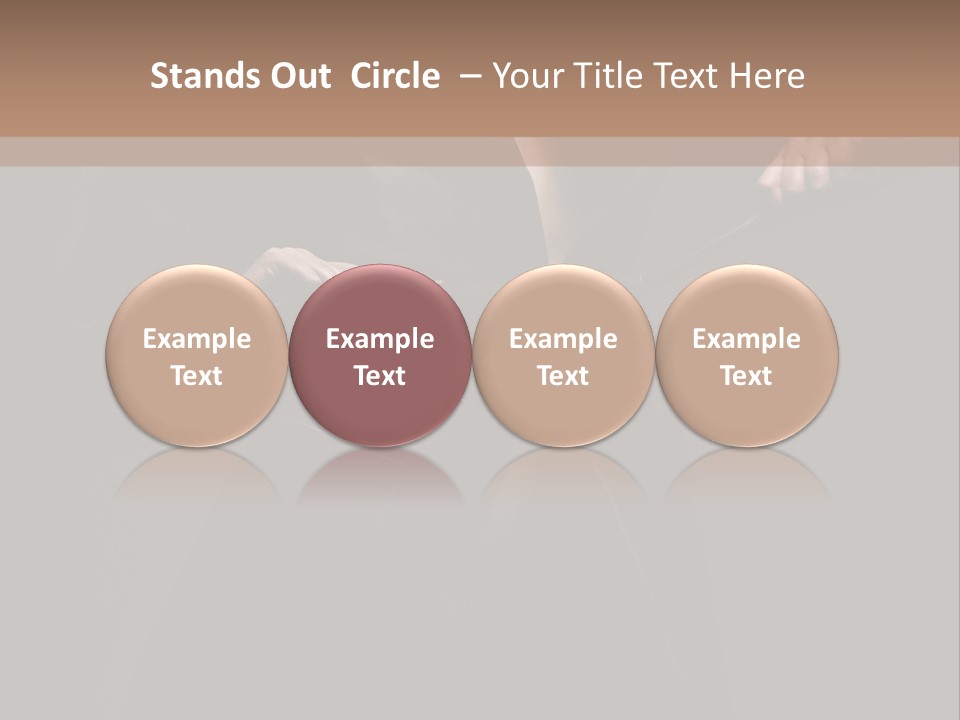 Stands Out Circle – Your Title Text Here

Example Text

Example Text

Example Text

Example Text